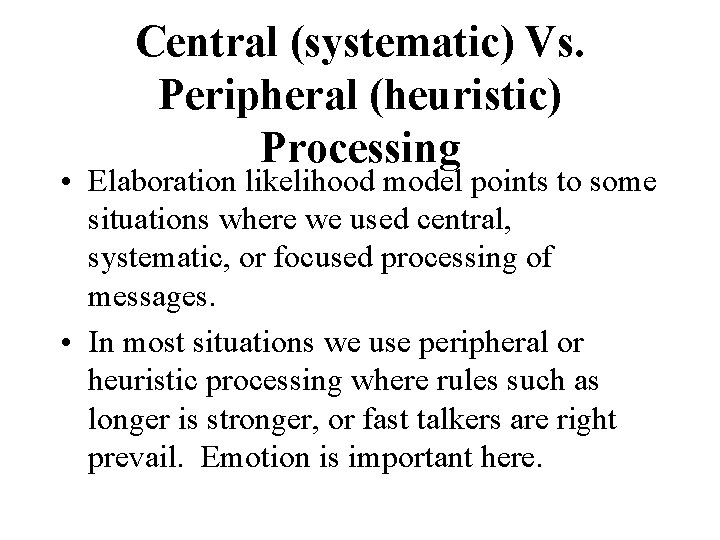 Central (systematic) Vs. Peripheral (heuristic) Processing

• Elaboration likelihood model points to some situations where we used central, systematic, or focused processing of messages.

• In most situations we use peripheral or heuristic processing where rules such as longer is stronger, or fast talkers are right prevail. Emotion is important here.